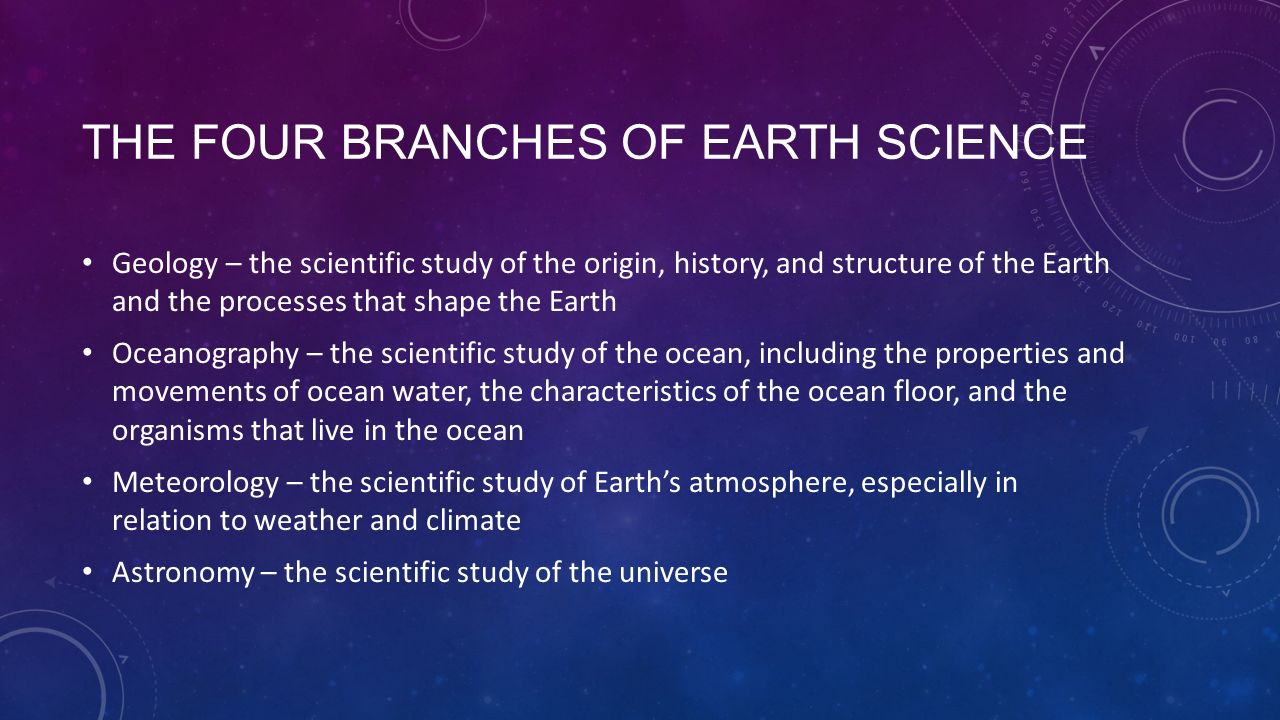 THE FOUR BRANCHES OF EARTH SCIENCE

• Geology – the scientific study of the origin, history, and structure of the Earth and the processes that shape the Earth

• Oceanography – the scientific study of the ocean, including the properties and movements of ocean water, the characteristics of the ocean floor, and the organisms that live in the ocean

• Meteorology – the scientific study of Earth's atmosphere, especially in relation to weather and climate

• Astronomy – the scientific study of the universe